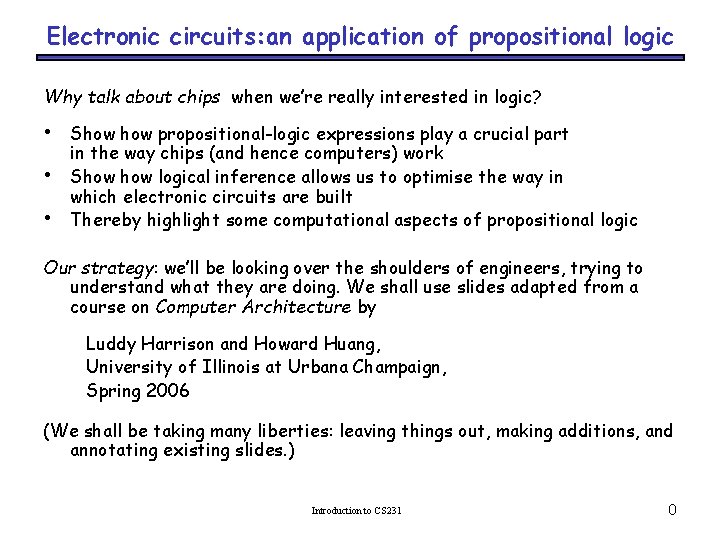 Electronic circuits:an application of propositional logic

Why talk about chips when we're really interested in logic?

• Show how propositional-logic expressions play a crucial part in the way chips (and hence computers) work
• Show how logical inference allows us to optimise the way in which electronic circuits are built
• Thereby highlight some computational aspects of propositional logic

Our strategy: we'll be looking over the shoulders of engineers, trying to understand what they are doing. We shall use slides adapted from a course on Computer Architecture by

Luddy Harrison and Howard Huang,
University of Illinois at Urbana Champaign,
Spring 2006

(We shall be taking many liberties: leaving things out, making additions, and annotating existing slides.)

Introduction to CS231

0